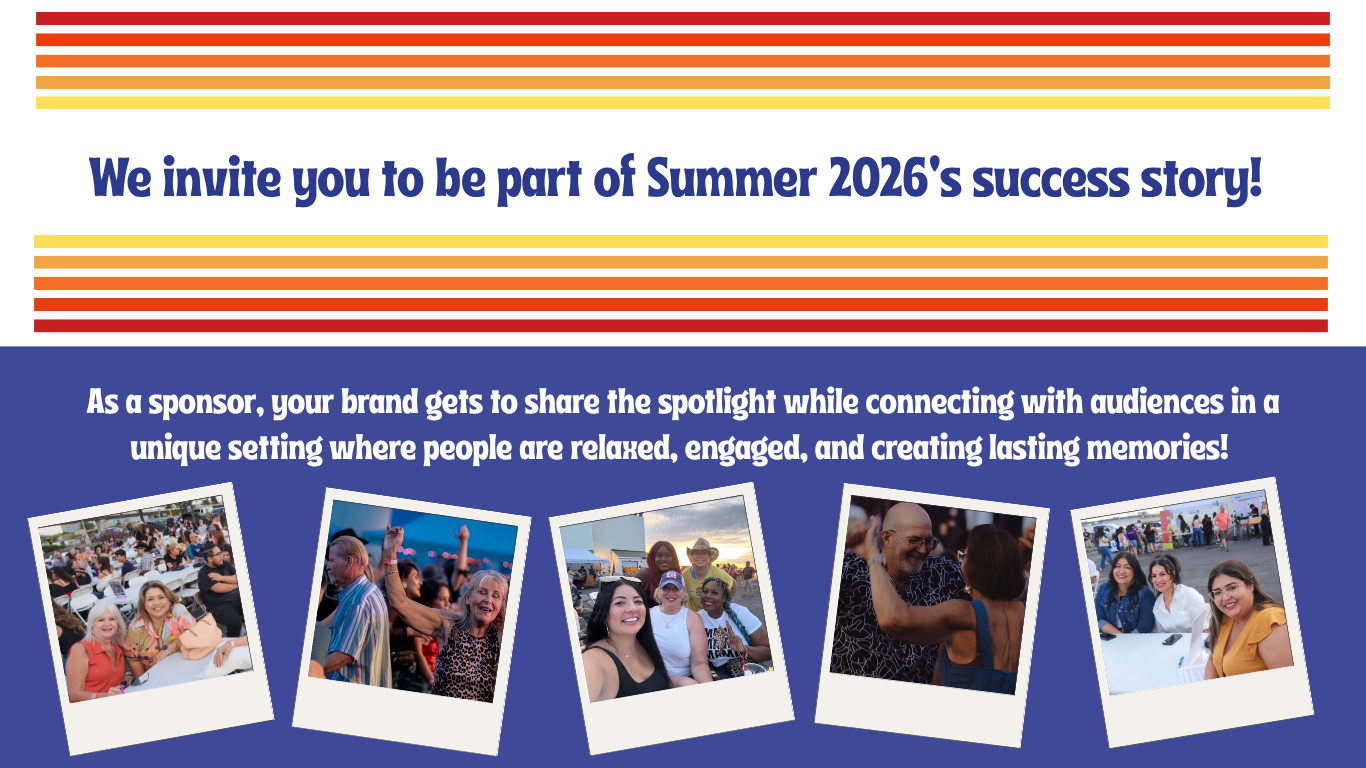 We invite you to be part of Summer 2026's success story!

As a sponsor, your brand gets to share the spotlight while connecting with audiences in a unique setting where people are relaxed, engaged, and creating lasting memories!